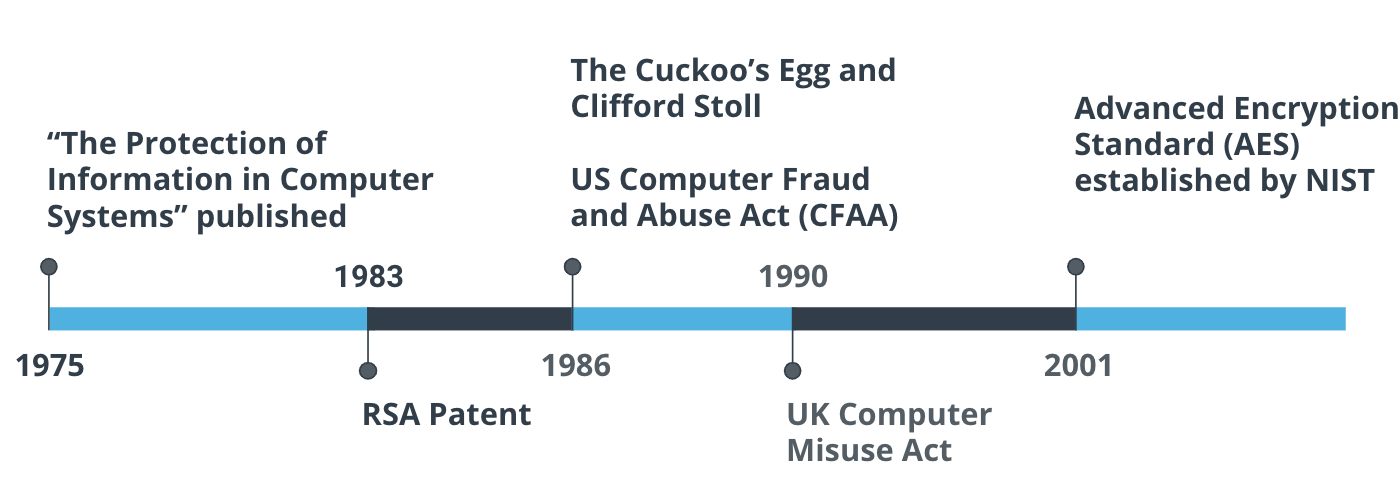 “The Protection of Information in Computer Systems” published

1975

1983

RSA Patent

The Cuckoo’s Egg and Clifford Stoll

US Computer Fraud and Abuse Act (CFAA)

1986

1990

UK Computer Misuse Act

Advanced Encryption Standard (AES) established by NIST

2001